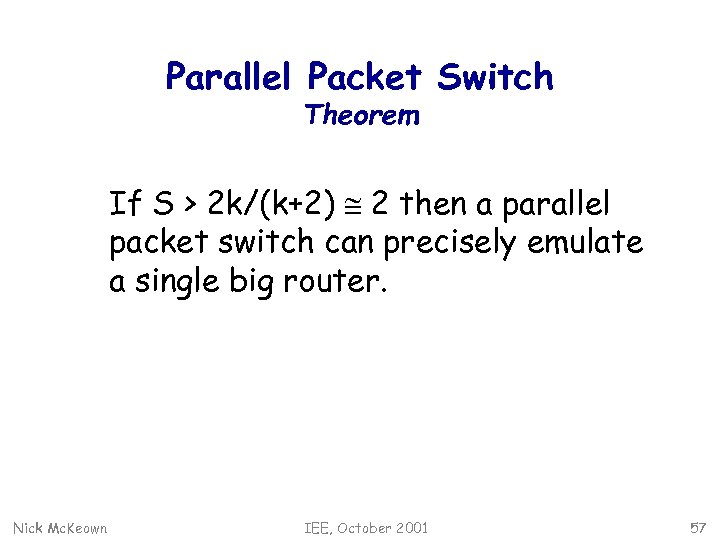 Parallel Packet Switch
Theorem

If $S > 2k/(k+2) \cong 2$ then a parallel packet switch can precisely emulate a single big router.

Nick McKeown

IEE, October 2001

57